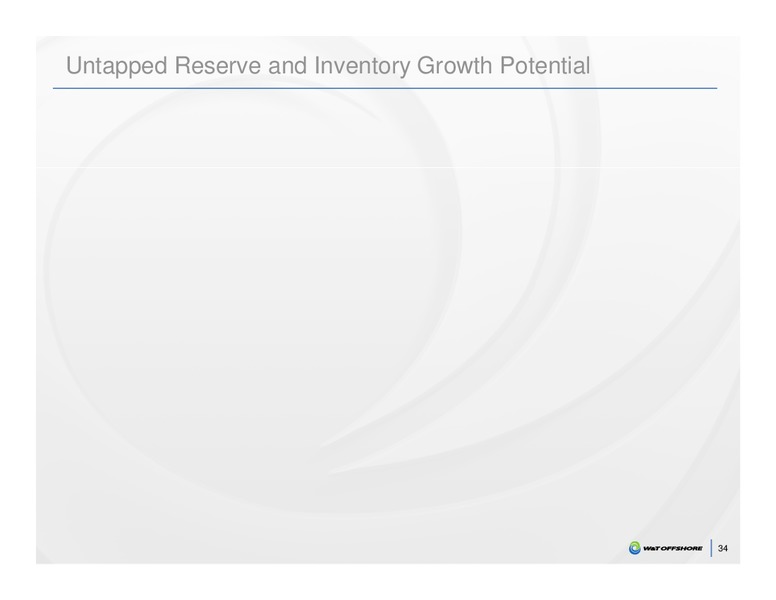 Untapped Reserve and Inventory Growth Potential

W&T OFFSHORE

34